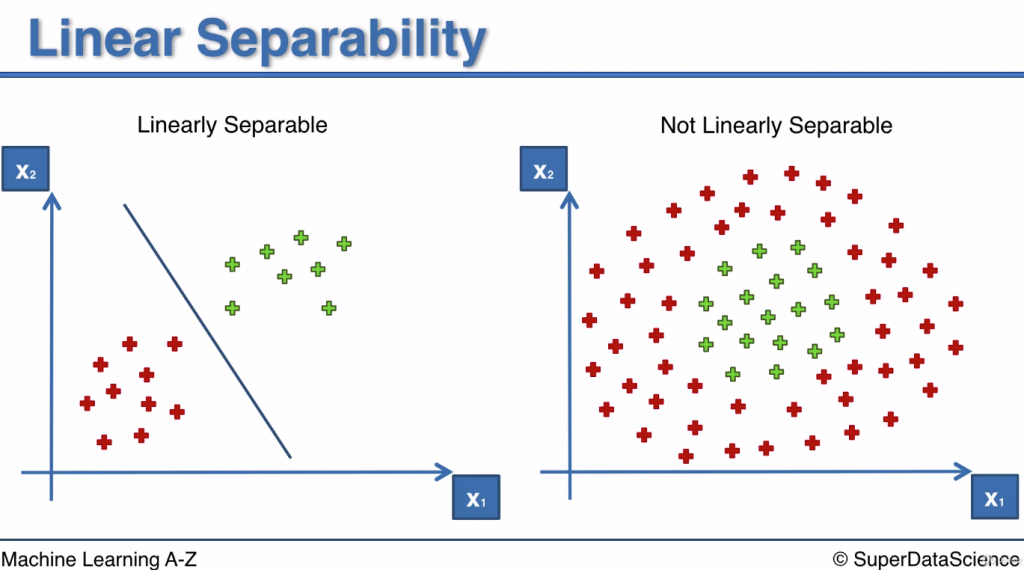 Linear Separability

Linearly Separable

$x_2$

$x_1$

Not Linearly Separable

$x_2$

$x_1$

Machine Learning A-Z

© SuperDataScience